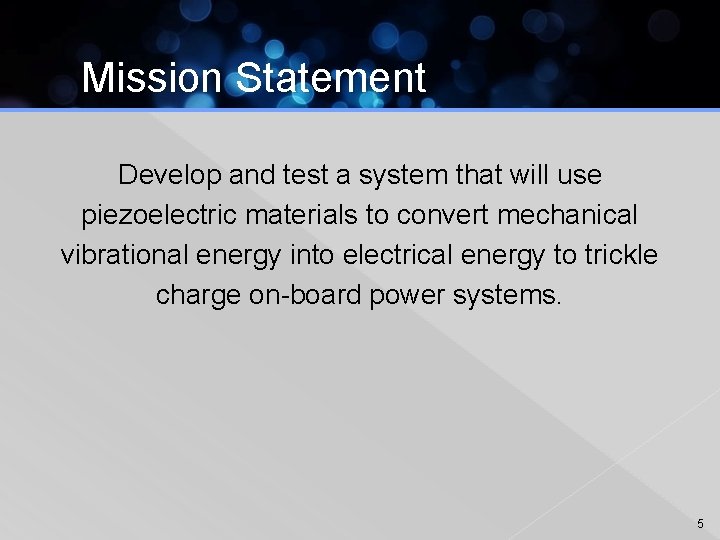 Mission Statement

Develop and test a system that will use piezoelectric materials to convert mechanical vibrational energy into electrical energy to trickle charge on-board power systems.

5